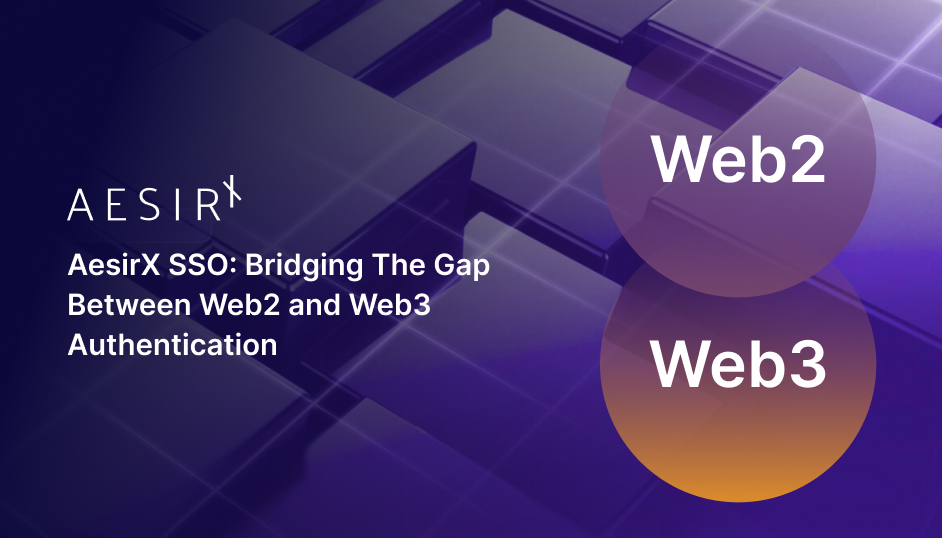 AESIRX

AesirX SSO: Bridging The Gap Between Web2 and Web3 Authentication

Web2

Web3